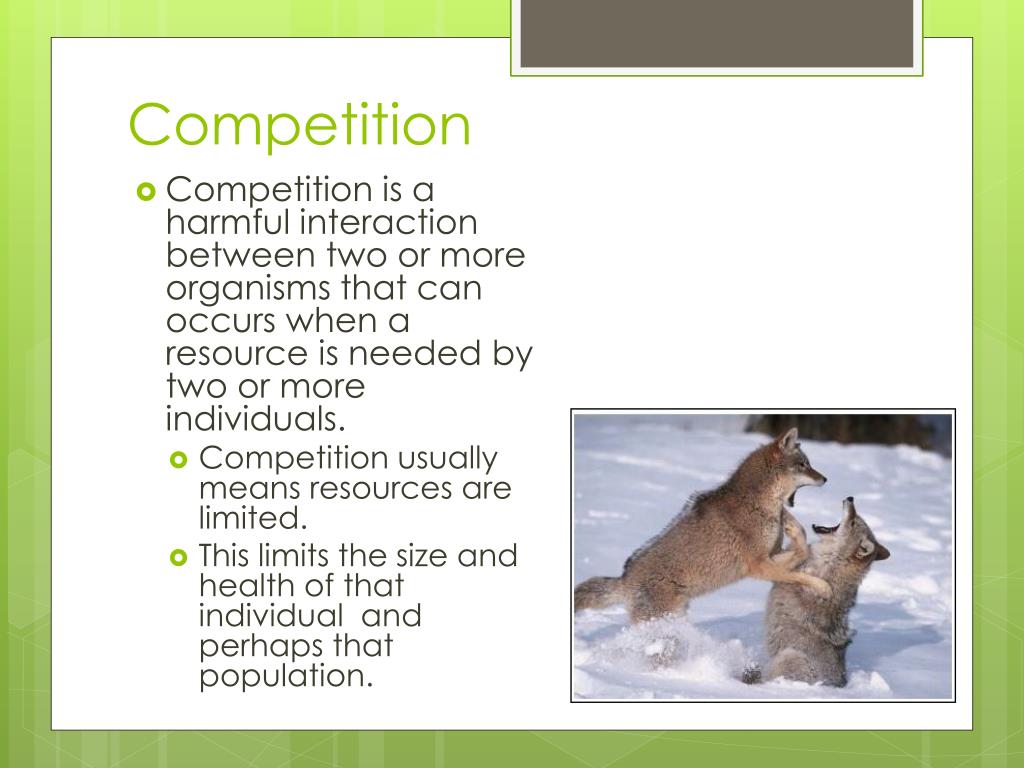 Competition

Competition is a harmful interaction between two or more organisms that can occurs when a resource is needed by two or more individuals.

Competition usually means resources are limited.

This limits the size and health of that individual  and perhaps that population.